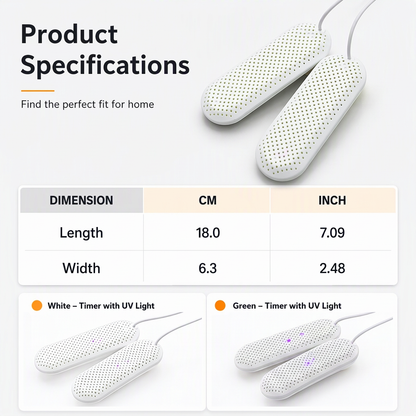 Product Specifications

Find the perfect fit for home

| DIMENSION | CM | INCH |
|---|---|---|
| Length | 18.0 | 7.09 |
| Width | 6.3 | 2.48 |

White – Timer with UV Light

Green – Timer with UV Light